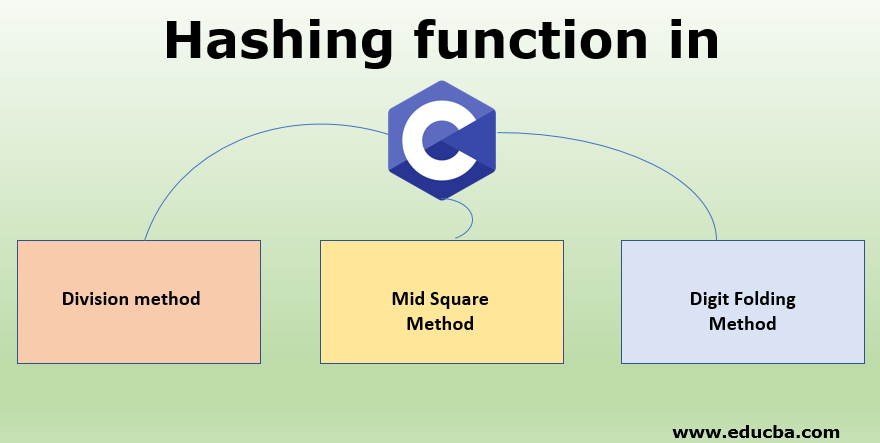 Hashing function in

C

Division method

Mid Square Method

Digit Folding Method

www.educba.com